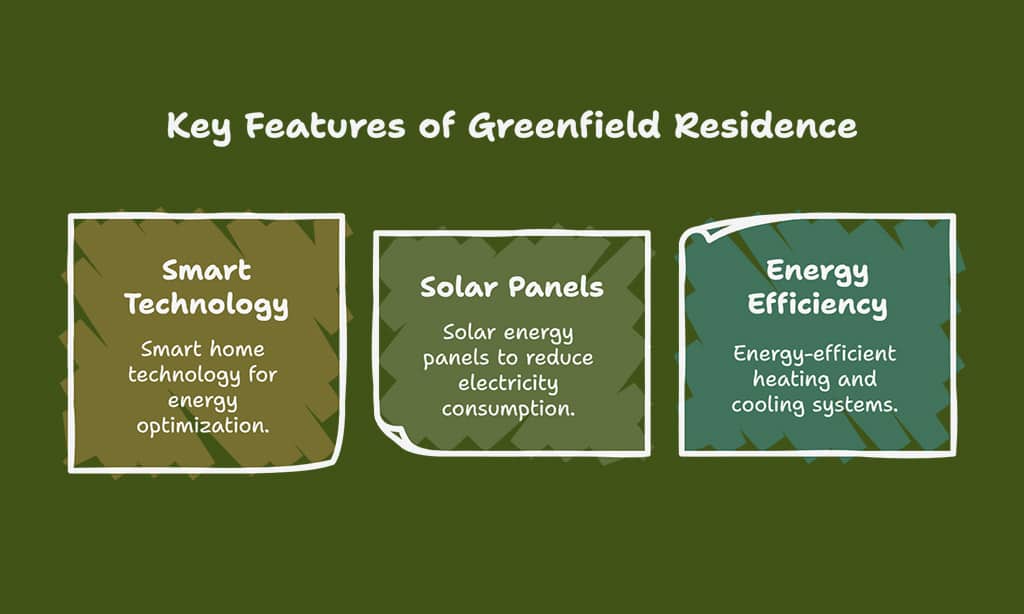 Key Features of Greenfield Residence

Smart Technology

Smart home technology for energy optimization.

Solar Panels

Solar energy panels to reduce electricity consumption.

Energy Efficiency

Energy-efficient heating and cooling systems.